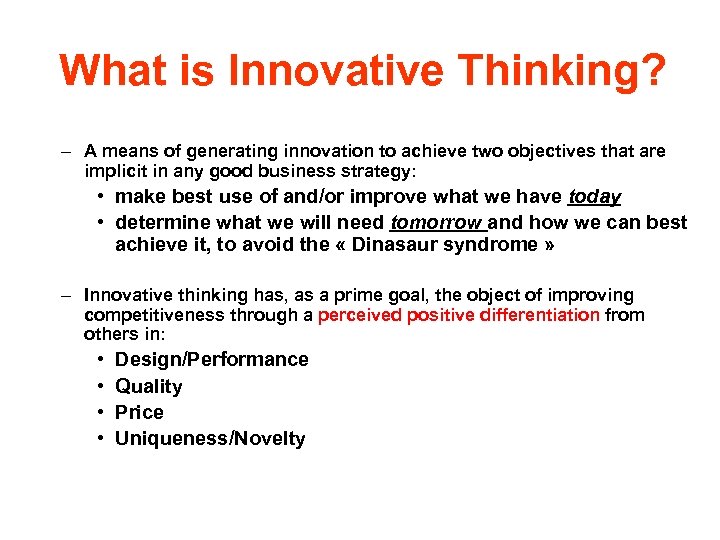 What is Innovative Thinking?

– A means of generating innovation to achieve two objectives that are implicit in any good business strategy:

• make best use of and/or improve what we have today

• determine what we will need tomorrow and how we can best achieve it, to avoid the « Dinasaur syndrome »

– Innovative thinking has, as a prime goal, the object of improving competitiveness through a perceived positive differentiation from others in:

• Design/Performance

• Quality

• Price

• Uniqueness/Novelty